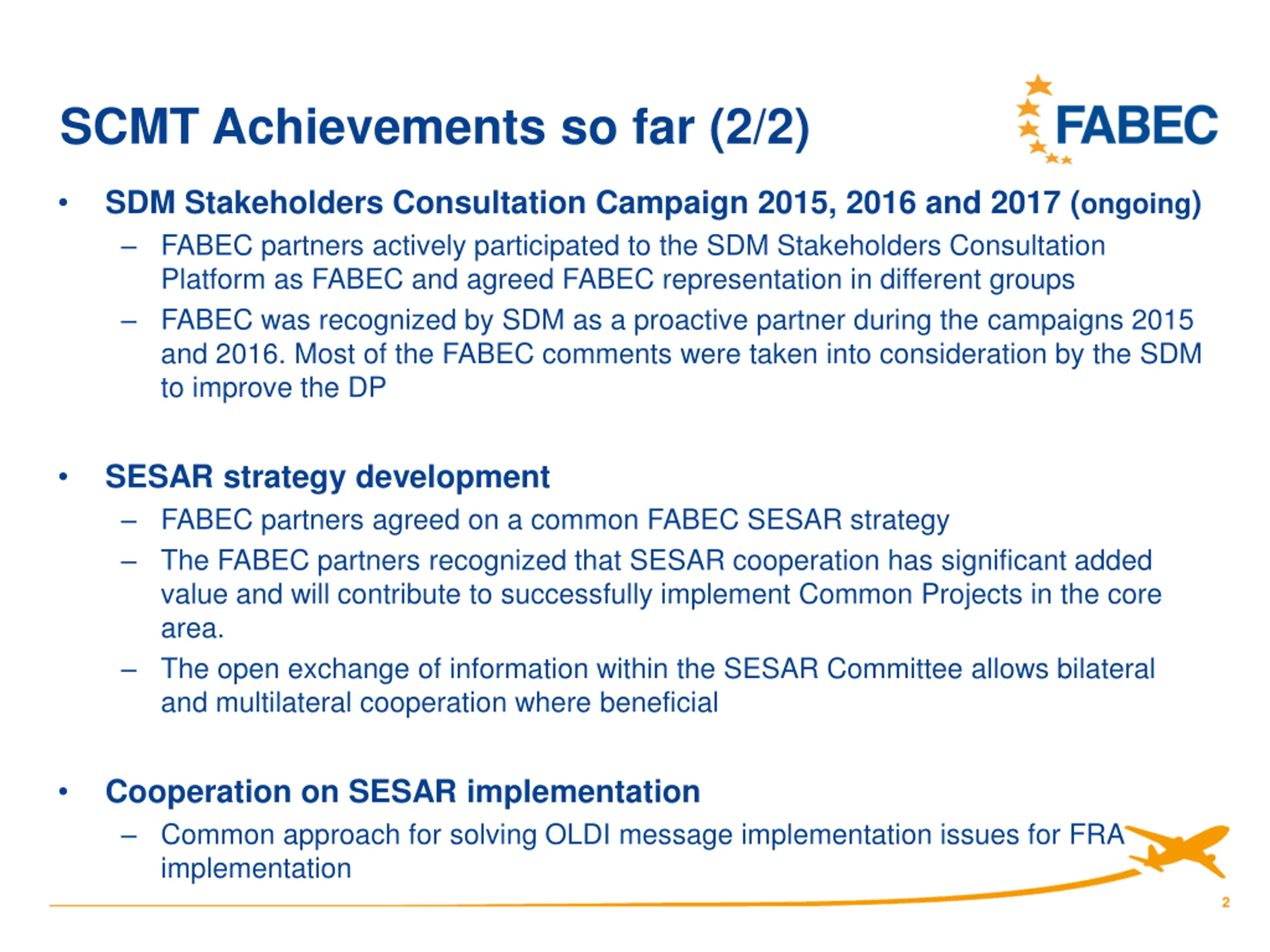 SCMT Achievements so far (2/2)

FABEC

• SDM Stakeholders Consultation Campaign 2015, 2016 and 2017 (ongoing)
– FABEC partners actively participated to the SDM Stakeholders Consultation Platform as FABEC and agreed FABEC representation in different groups
– FABEC was recognized by SDM as a proactive partner during the campaigns 2015 and 2016. Most of the FABEC comments were taken into consideration by the SDM to improve the DP

• SESAR strategy development
– FABEC partners agreed on a common FABEC SESAR strategy
– The FABEC partners recognized that SESAR cooperation has significant added value and will contribute to successfully implement Common Projects in the core area.
– The open exchange of information within the SESAR Committee allows bilateral and multilateral cooperation where beneficial

• Cooperation on SESAR implementation
– Common approach for solving OLDI message implementation issues for FRA implementation

2